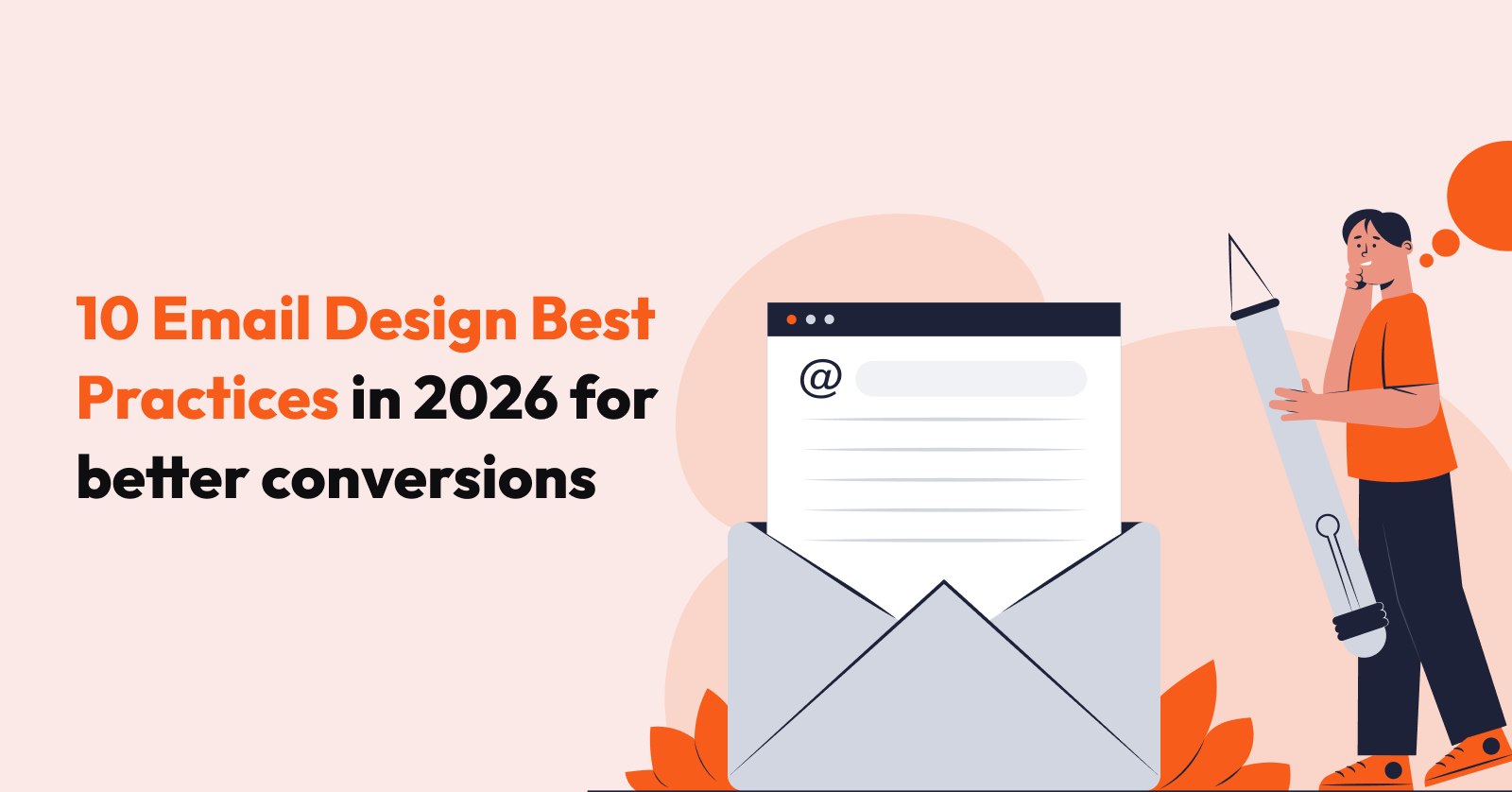 10 Email Design Best Practices in 2026 for better conversions

@